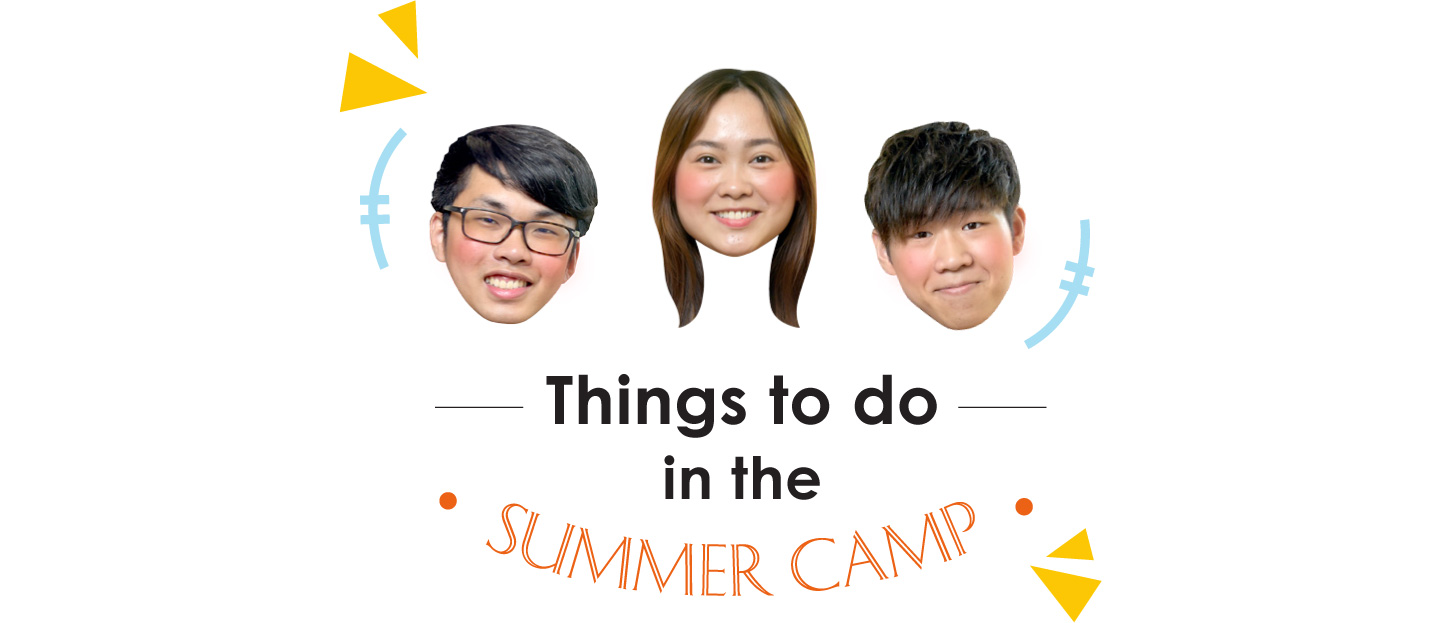 Things to do
in the
SUMMER CAMP